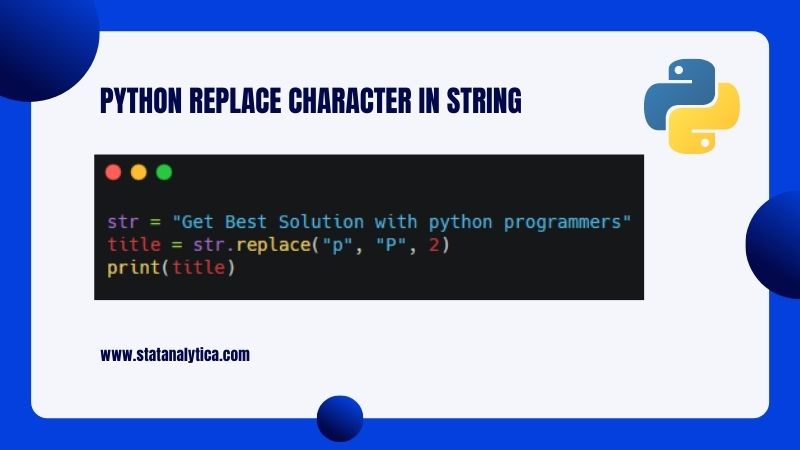 PYTHON REPLACE CHARACTER IN STRING

str = "Get Best Solution with python programmers"
title = str.replace("p", "P", 2)
print(title)

www.statanalytica.com